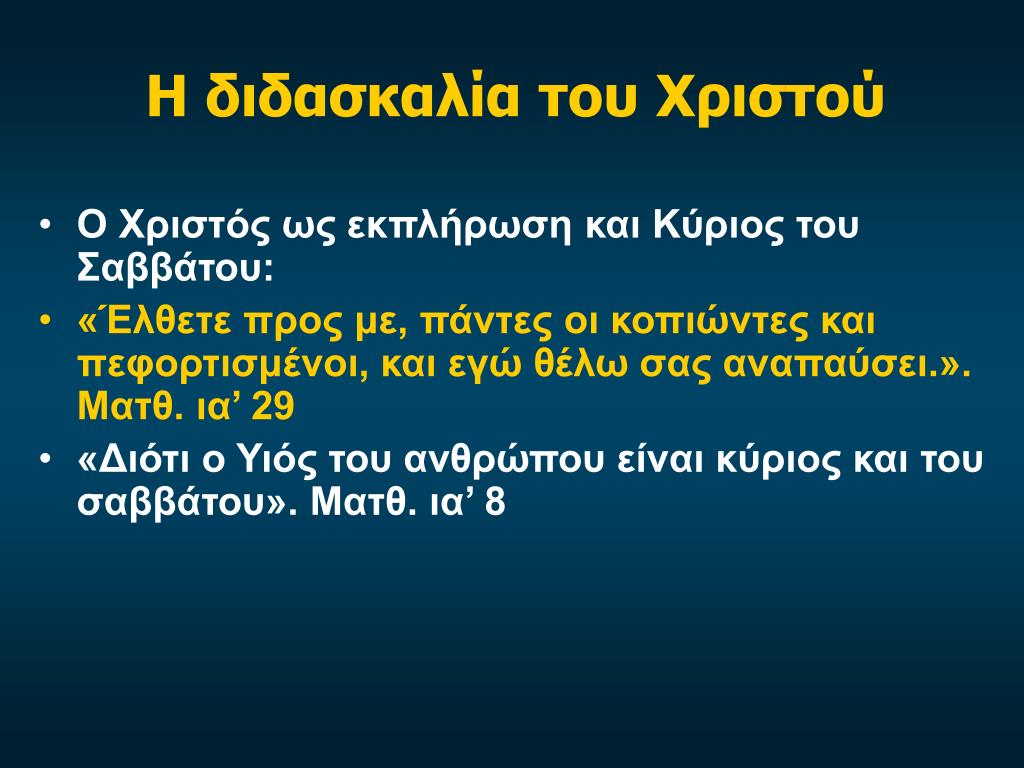 Η διδασκαλία του Χριστού

• Ο Χριστός ως εκπλήρωση και Κύριος του Σαββάτου:
• «Έλθετε προς με, πάντες οι κοπιώντες και πεφορτισμένοι, και εγώ θέλω σας αναπαύσει.». Ματθ. ια’ 29
• «Διότι ο Υιός του ανθρώπου είναι κύριος και του σαββάτου». Ματθ. ια’ 8